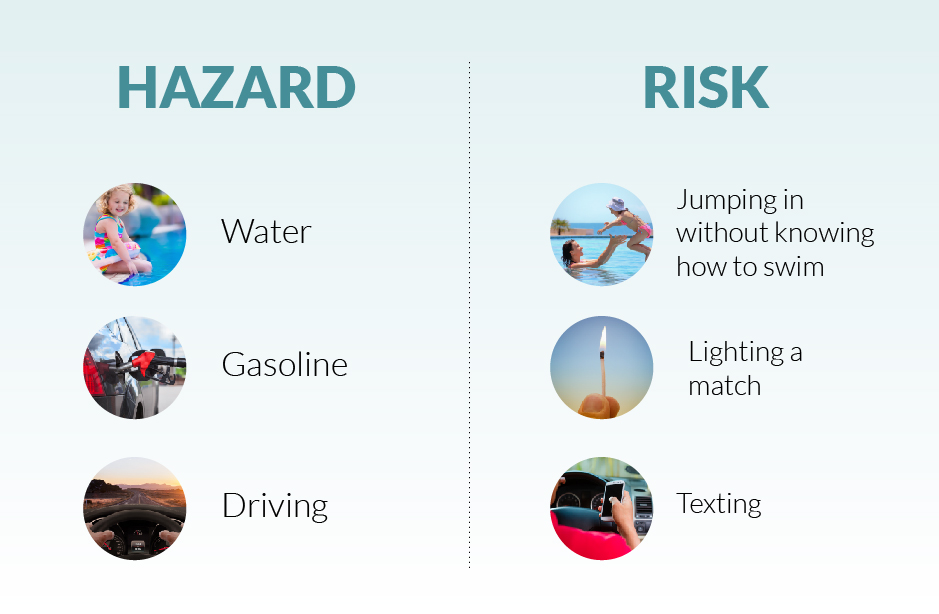 HAZARD

Water

Gasoline

Driving

RISK

Jumping in without knowing how to swim

Lighting a match

Texting